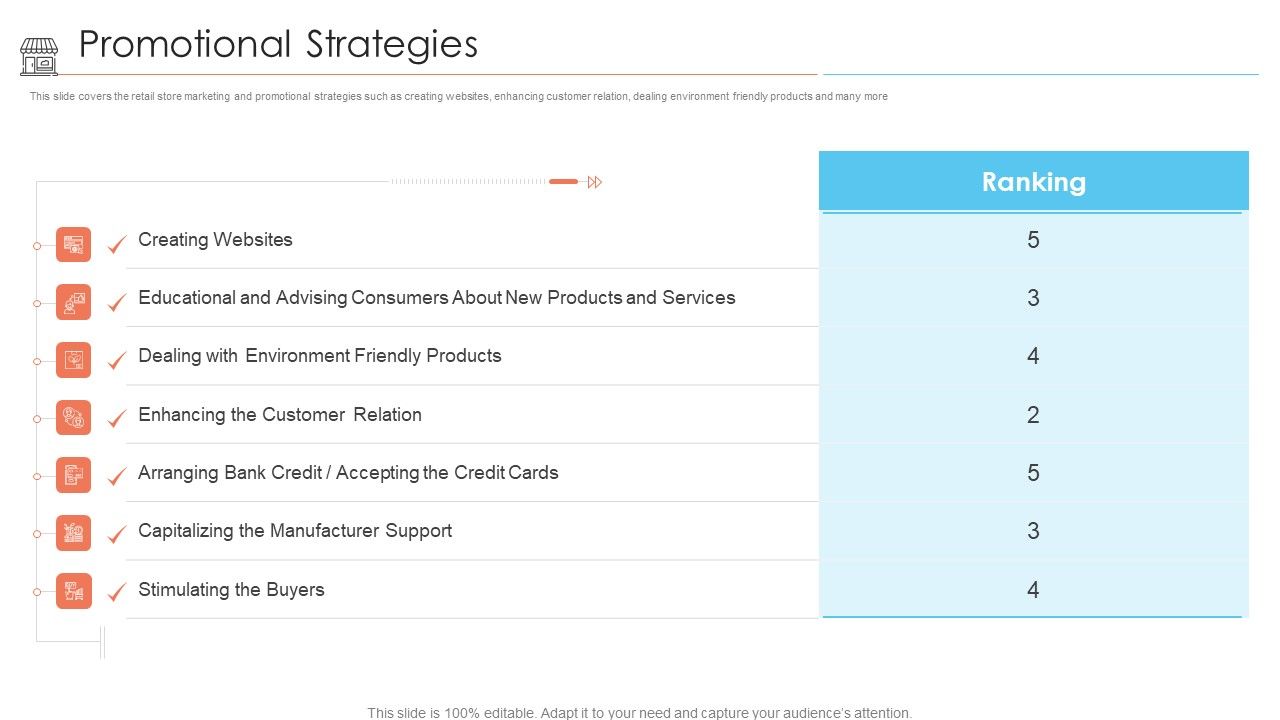 Promotional Strategies

This slide covers the retail store marketing and promotional strategies such as creating websites, enhancing customer relation, dealing environment friendly products and many more

| | Ranking |
|---|---|
| Creating Websites | 5 |
| Educational and Advising Consumers About New Products and Services | 3 |
| Dealing with Environment Friendly Products | 4 |
| Enhancing the Customer Relation | 2 |
| Arranging Bank Credit / Accepting the Credit Cards | 5 |
| Capitalizing the Manufacturer Support | 3 |
| Stimulating the Buyers | 4 |

This slide is 100% editable. Adapt it to your need and capture your audience's attention.